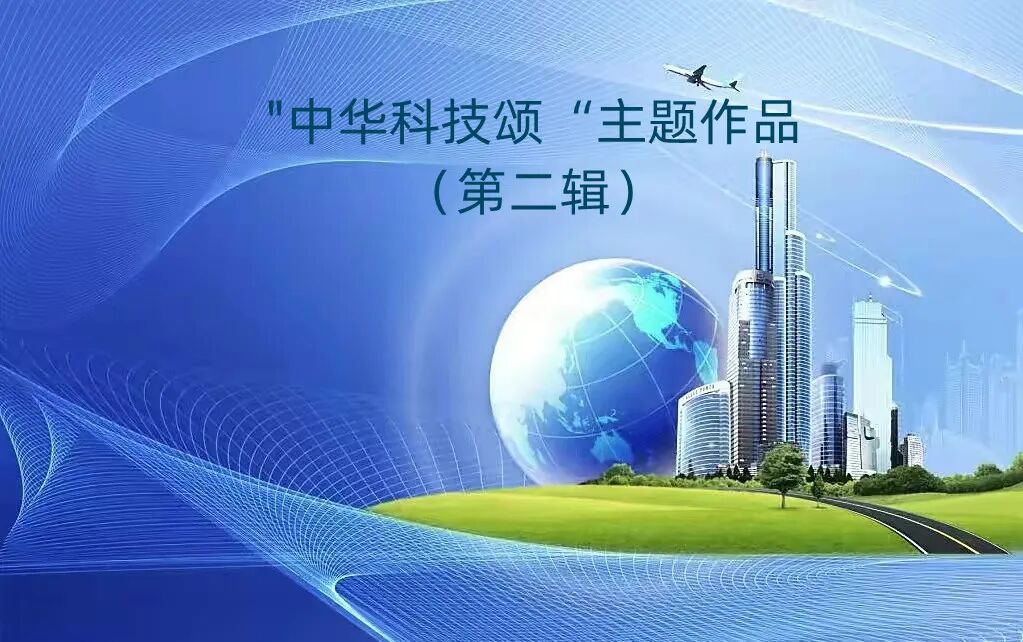 "中华科技颂“主题作品
（第二辑）